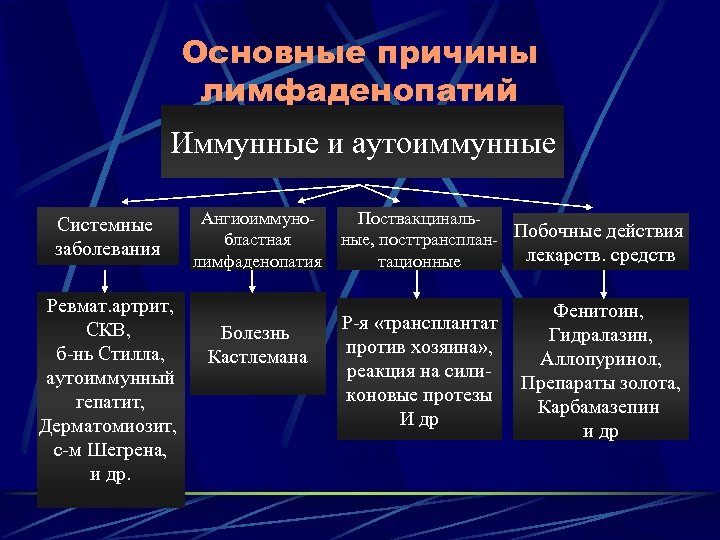 Основные причины лимфаденопатий

Иммунные и аутоиммунные

Системные заболевания

Ангиоиммунобластная лимфаденопатия

Поствакцинальные, посттрансплантационные

Побочные действия лекарств. средств

Ревмат.артрит, СКВ, б-нь Стилла, аутоиммунный гепатит, Дерматомиозит, с-м Шегрена, и др.

Болезнь Кастлемана

Р-я «трансплантат против хозяина», реакция на силиконовые протезы И др

Фенитоин, Гидралазин, Аллопуринол, Препараты золота, Карбамазепин и др